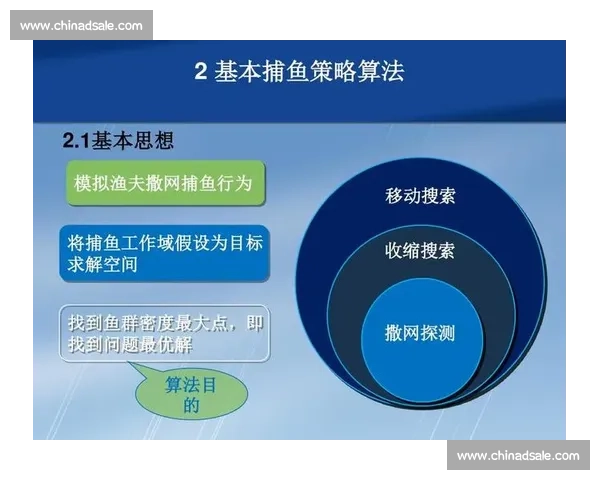 www.chinadsale.com

2 基本捕鱼策略算法

2.1基本思想

模拟渔夫撒网捕鱼行为

将捕鱼工作域假设为目标求解空间

找到鱼群密度最大点，即找到问题最优解

算法目的

移动搜索

收缩搜索

撒网探测

www.chinadsale.com